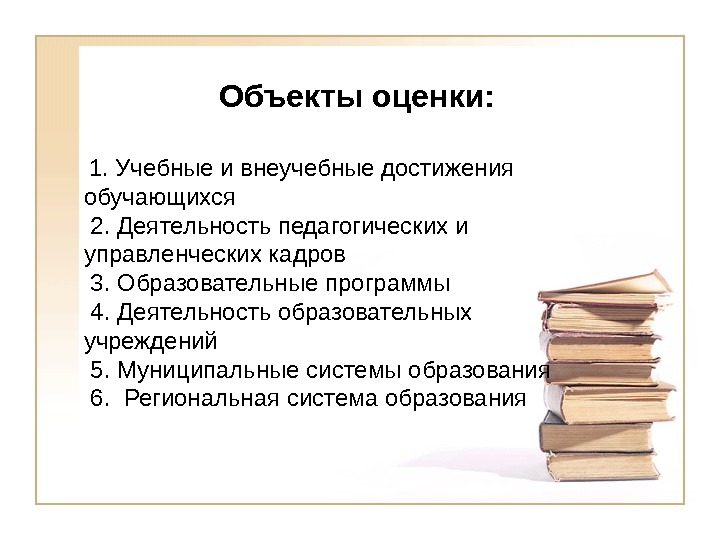 Объекты оценки:

1. Учебные и внеучебные достижения обучающихся
2. Деятельность педагогических и управленческих кадров
3. Образовательные программы
4. Деятельность образовательных учреждений
5. Муниципальные системы образования
6. Региональная система образования